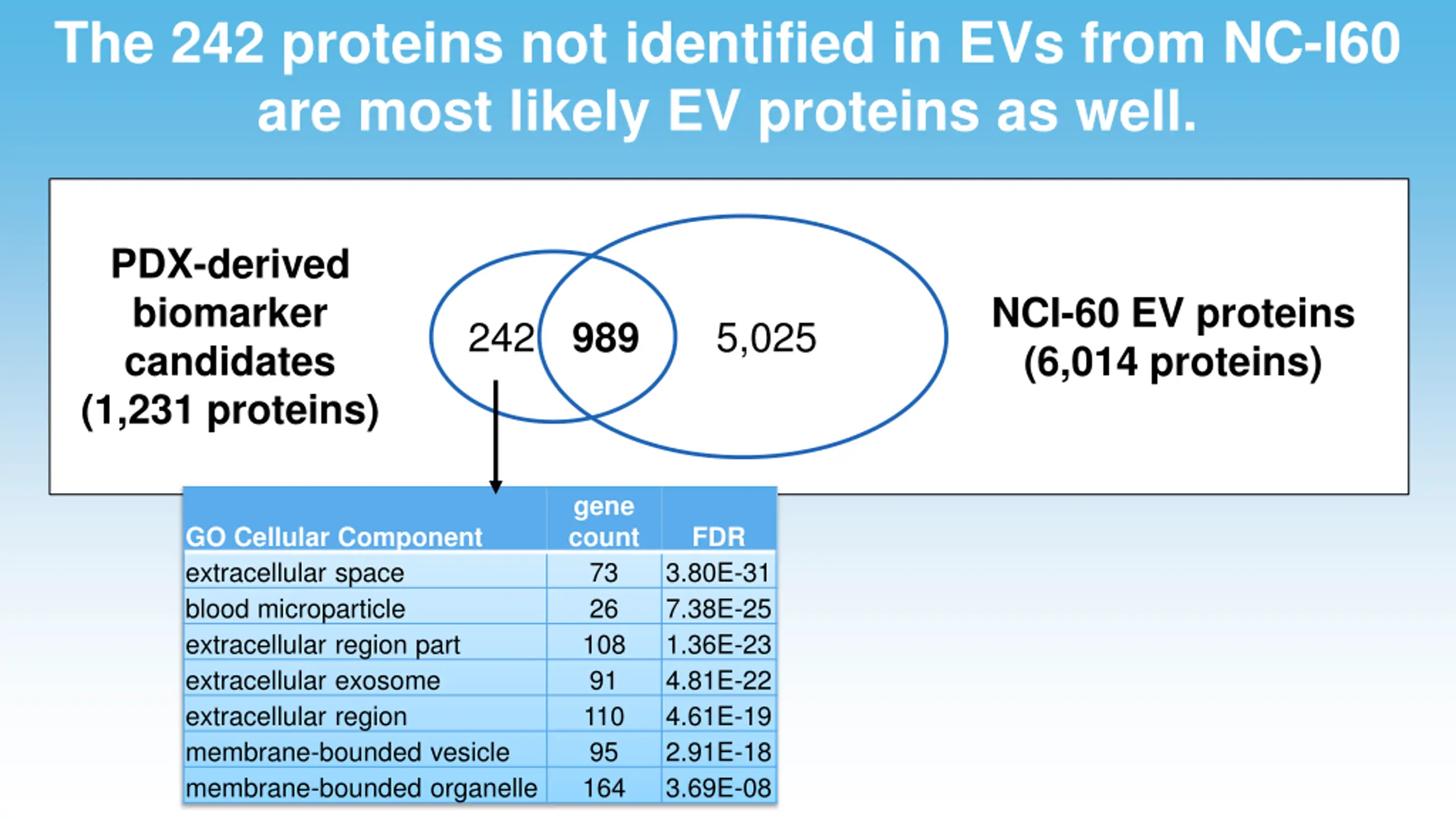 The 242 proteins not identified in EVs from NC-I60 are most likely EV proteins as well.

PDX-derived biomarker candidates (1,231 proteins)

242 989 5,025

NCI-60 EV proteins (6,014 proteins)

| GO Cellular Component | gene count | FDR |
|---|---|---|
| extracellular space | 73 | 3.80E-31 |
| blood microparticle | 26 | 7.38E-25 |
| extracellular region part | 108 | 1.36E-23 |
| extracellular exosome | 91 | 4.81E-22 |
| extracellular region | 110 | 4.61E-19 |
| membrane-bounded vesicle | 95 | 2.91E-18 |
| membrane-bounded organelle | 164 | 3.69E-08 |